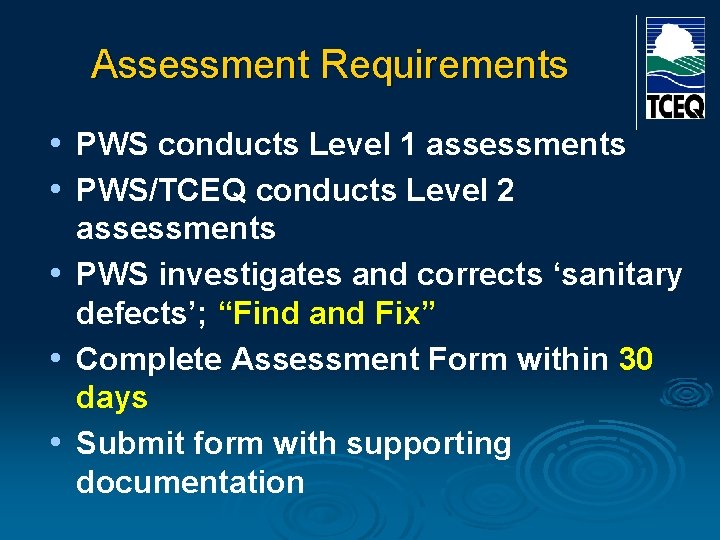 Assessment Requirements

TCEQ

• PWS conducts Level 1 assessments
• PWS/TCEQ conducts Level 2 assessments
• PWS investigates and corrects ‘sanitary defects’; “Find and Fix”
• Complete Assessment Form within 30 days
• Submit form with supporting documentation